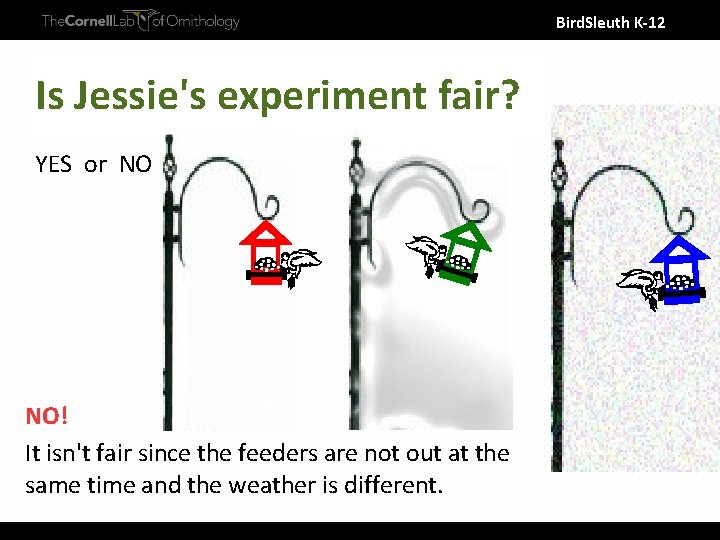 TheCornellLab of Ornithology

BirdSleuth K-12

Is Jessie's experiment fair?

YES or NO

NO!

It isn't fair since the feeders are not out at the same time and the weather is different.